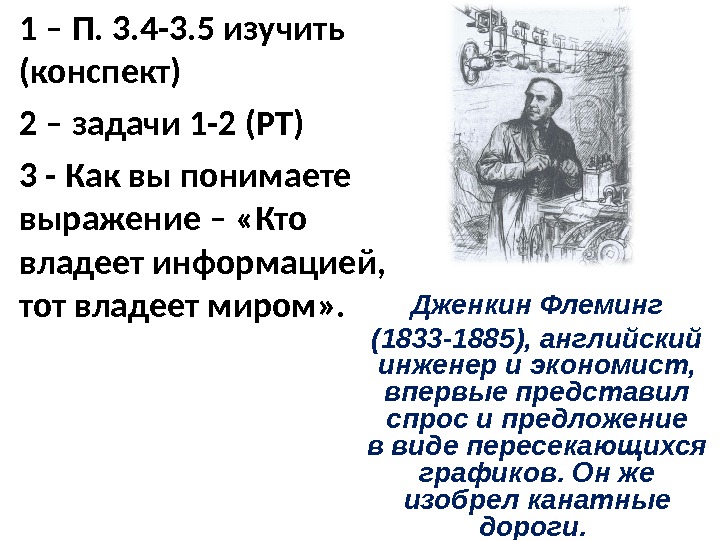 1 – П. 3.4-3.5 изучить (конспект)

2 – задачи 1-2 (РТ)

3 - Как вы понимаете выражение – «Кто владеет информацией, тот владеет миром».

Дженкин Флеминг (1833-1885), английский инженер и экономист, впервые представил спрос и предложение в виде пересекающихся графиков. Он же изобрел канатные дороги.